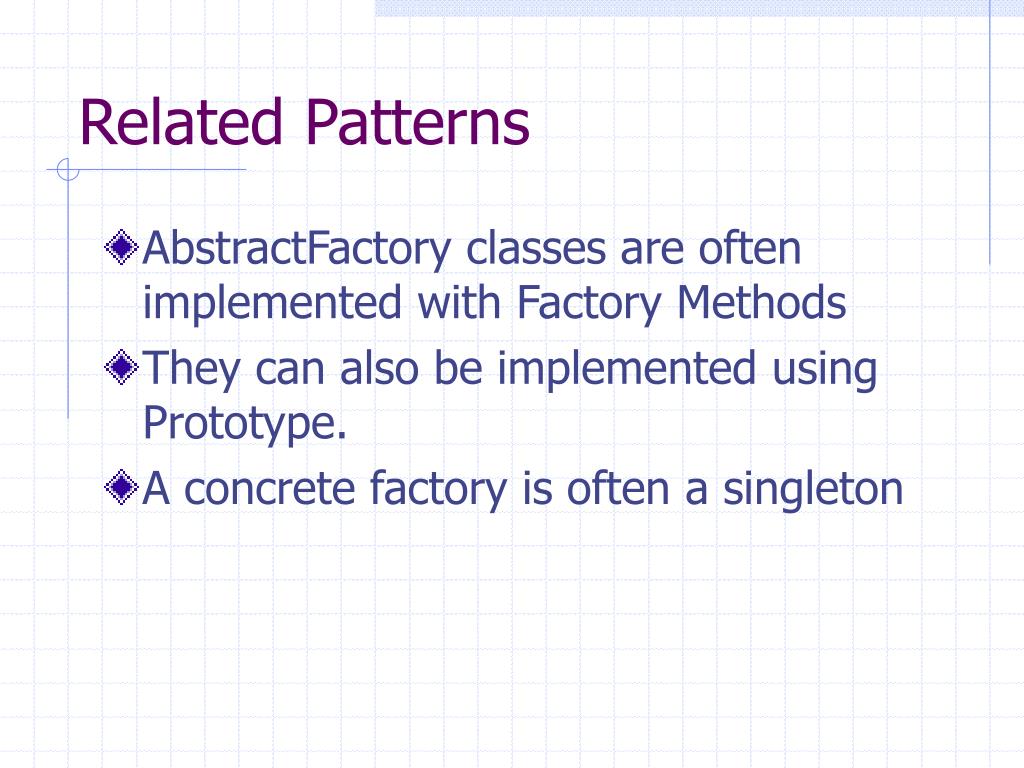 Related Patterns

AbstractFactory classes are often implemented with Factory Methods

They can also be implemented using Prototype.

A concrete factory is often a singleton